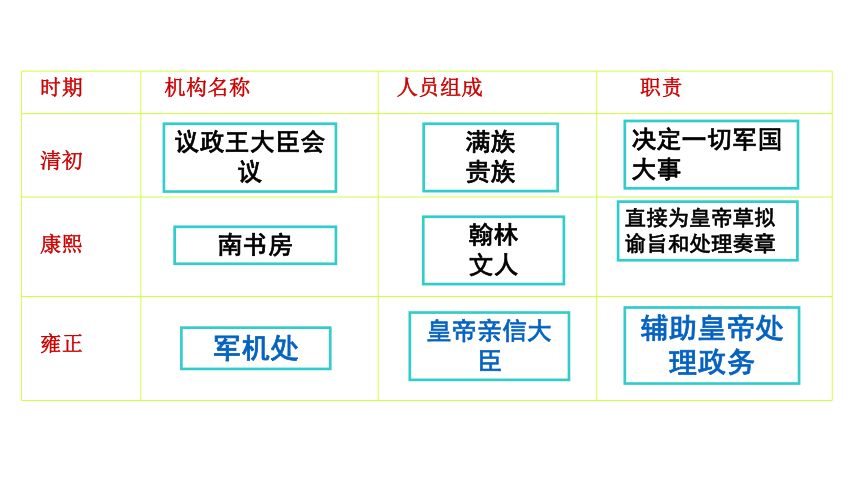 | 时期 | 机构名称 | 人员组成 | 职责 |
|---|---|---|---|
| 清初 | 议政王大臣会议 | 满族贵族 | 决定一切军国大事 |
| 康熙 | 南书房 | 翰林文人 | 直接为皇帝草拟谕旨和处理奏章 |
| 雍正 | 军机处 | 皇帝亲信大臣 | 辅助皇帝处理政务 |